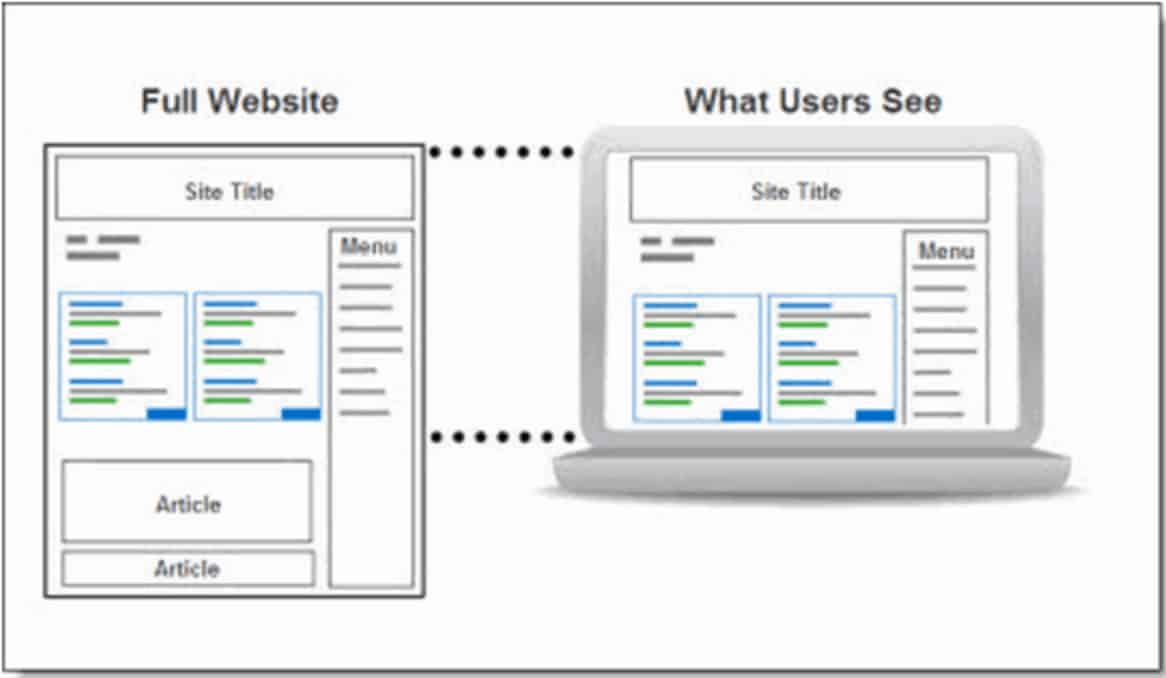 Full Website

Site Title

Menu

Article

Article

What Users See

Site Title

Menu